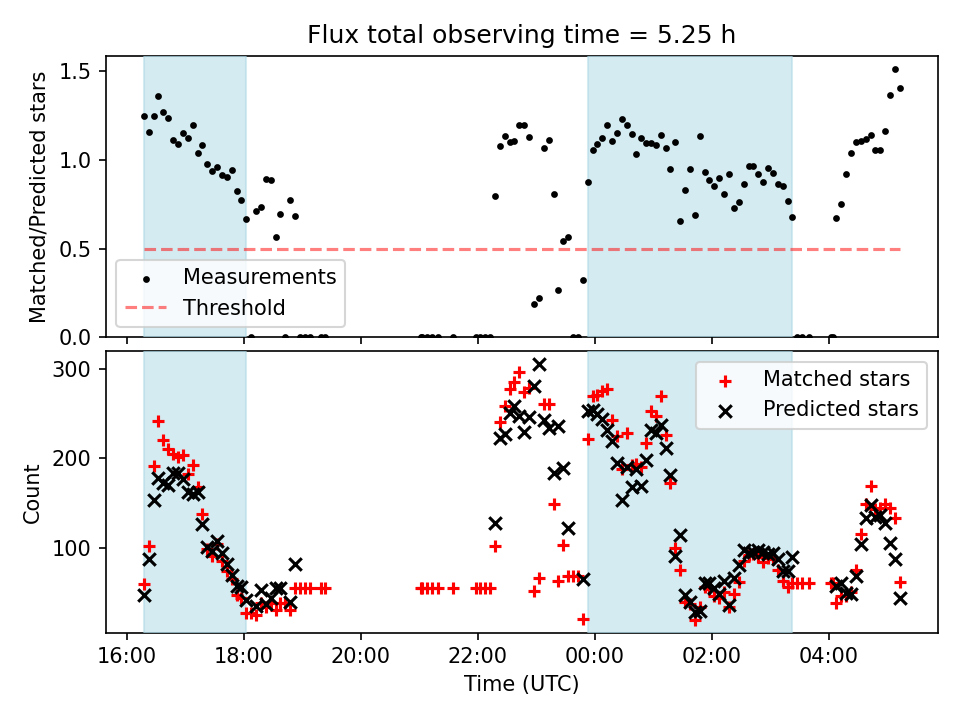 Flux total observing time = 5.25 h

Matched/Predicted stars

1.5
1.0
0.5
0.0

Measurements
Threshold

Count

300
200
100

Matched stars
Predicted stars

16:00
18:00
20:00
22:00
00:00
02:00
04:00

Time (UTC)